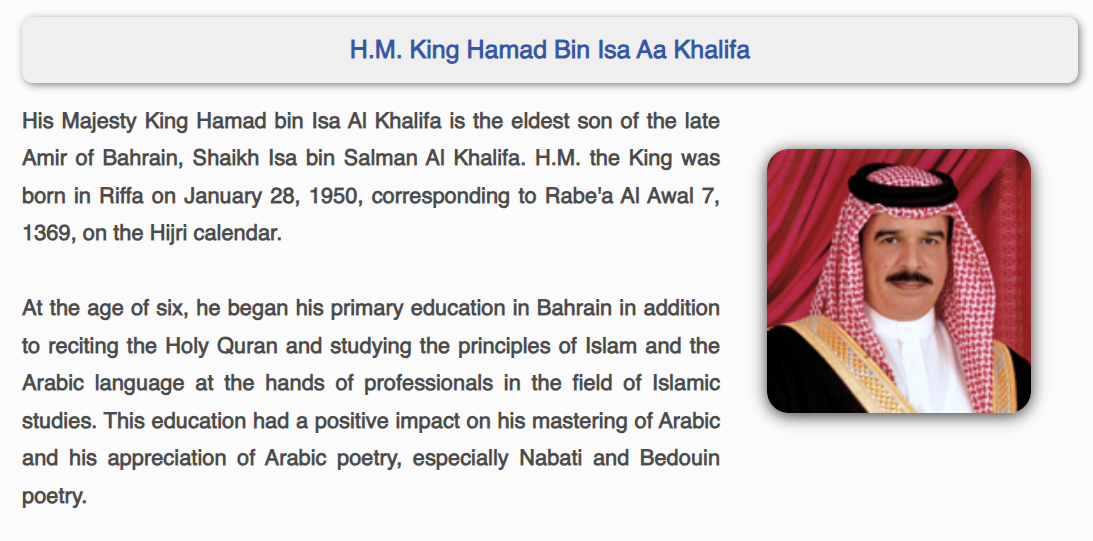 H.M. King Hamad Bin Isa Aa Khalifa

His Majesty King Hamad bin Isa Al Khalifa is the eldest son of the late Amir of Bahrain, Shaikh Isa bin Salman Al Khalifa. H.M. the King was born in Riffa on January 28, 1950, corresponding to Rabe'a Al Awal 7, 1369, on the Hijri calendar.

At the age of six, he began his primary education in Bahrain in addition to reciting the Holy Quran and studying the principles of Islam and the Arabic language at the hands of professionals in the field of Islamic studies. This education had a positive impact on his mastering of Arabic and his appreciation of Arabic poetry, especially Nabati and Bedouin poetry.